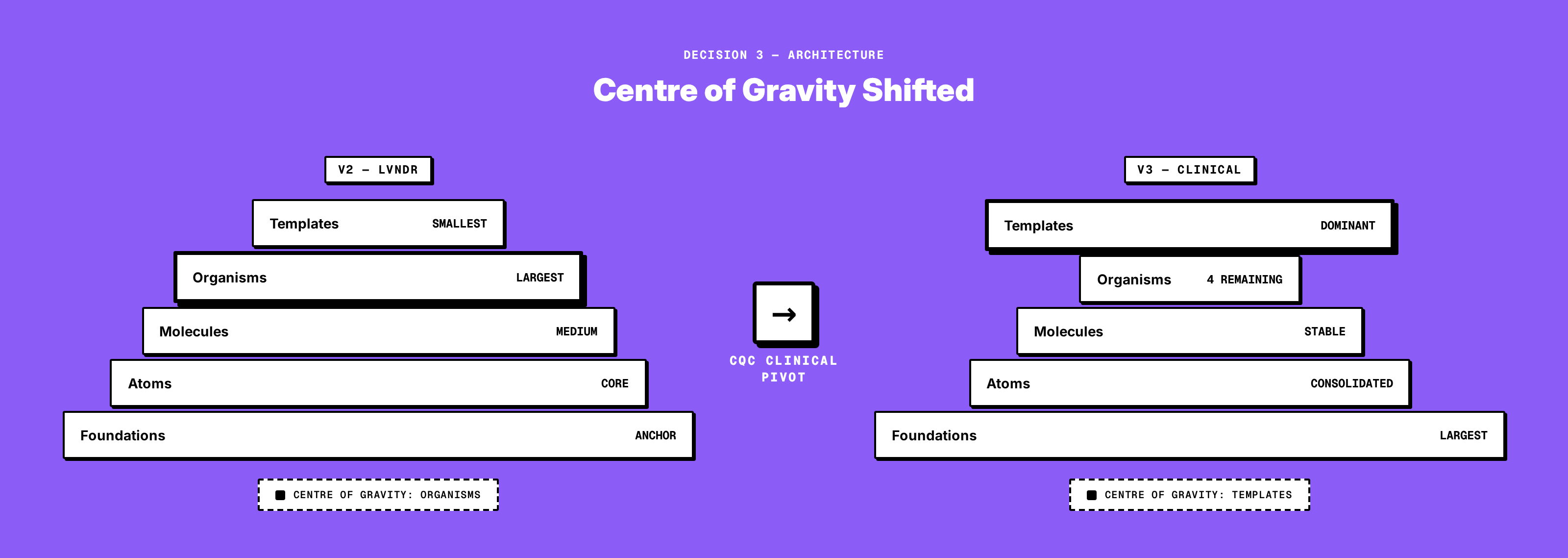 DECISION 3 — ARCHITECTURE

Centre of Gravity Shifted

V2 — LVNDR

Templates SMALLEST

Organisms LARGEST

Molecules MEDIUM

Atoms CORE

Foundations ANCHOR

CENTRE OF GRAVITY: ORGANISMS

→

CQC CLINICAL PIVOT

V3 — CLINICAL

Templates DOMINANT

Organisms 4 REMAINING

Molecules STABLE

Atoms CONSOLIDATED

Foundations LARGEST

CENTRE OF GRAVITY: TEMPLATES